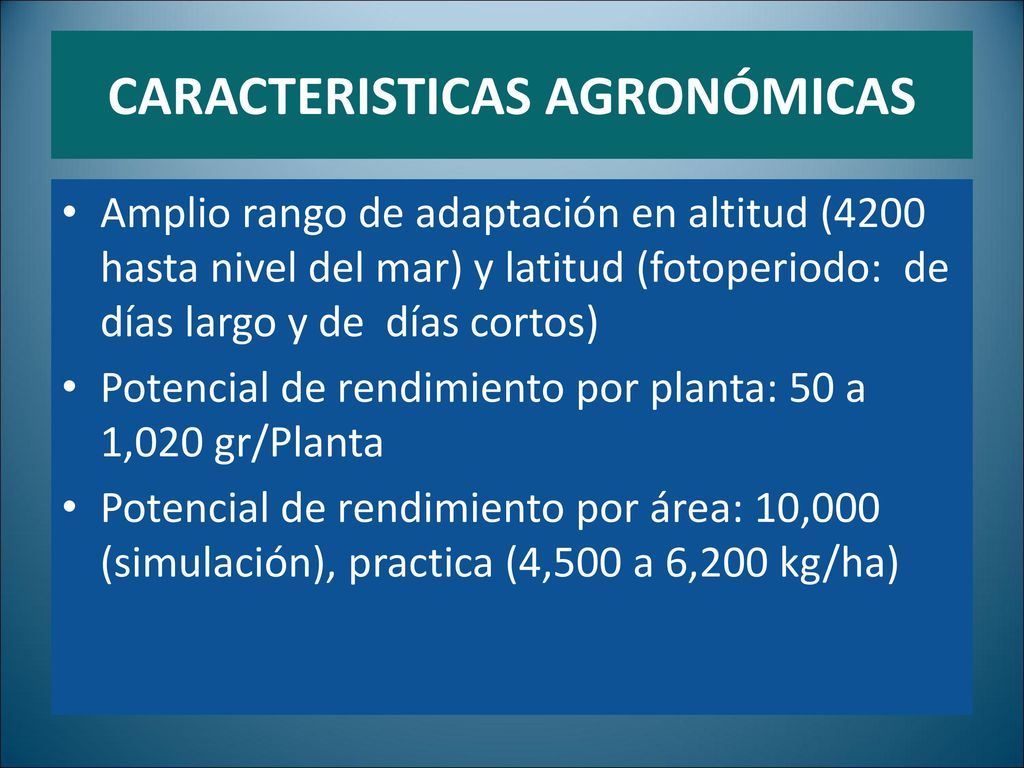 CARACTERISTICAS AGRONÓMICAS

• Amplio rango de adaptación en altitud (4200 hasta nivel del mar) y latitud (fotoperiodo: de días largo y de días cortos)

• Potencial de rendimiento por planta: 50 a 1,020 gr/Planta

• Potencial de rendimiento por área: 10,000 (simulación), practica (4,500 a 6,200 kg/ha)